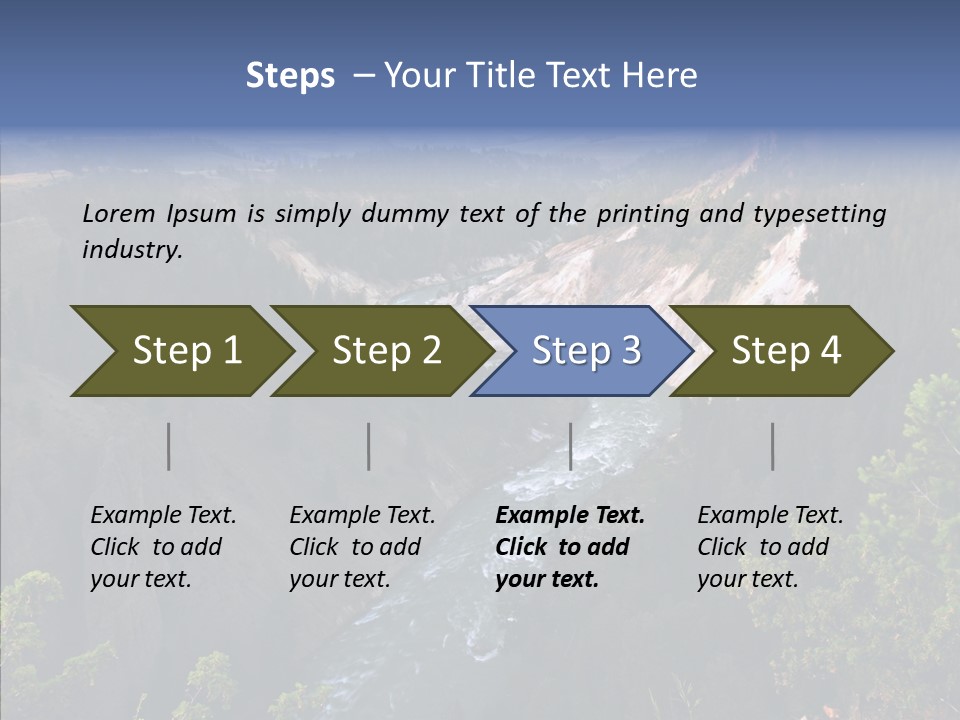 Steps – Your Title Text Here

Lorem Ipsum is simply dummy text of the printing and typesetting industry.

Step 1

Step 2

Step 3

Step 4

Example Text. Click to add your text.

Example Text. Click to add your text.

Example Text. Click to add your text.

Example Text. Click to add your text.